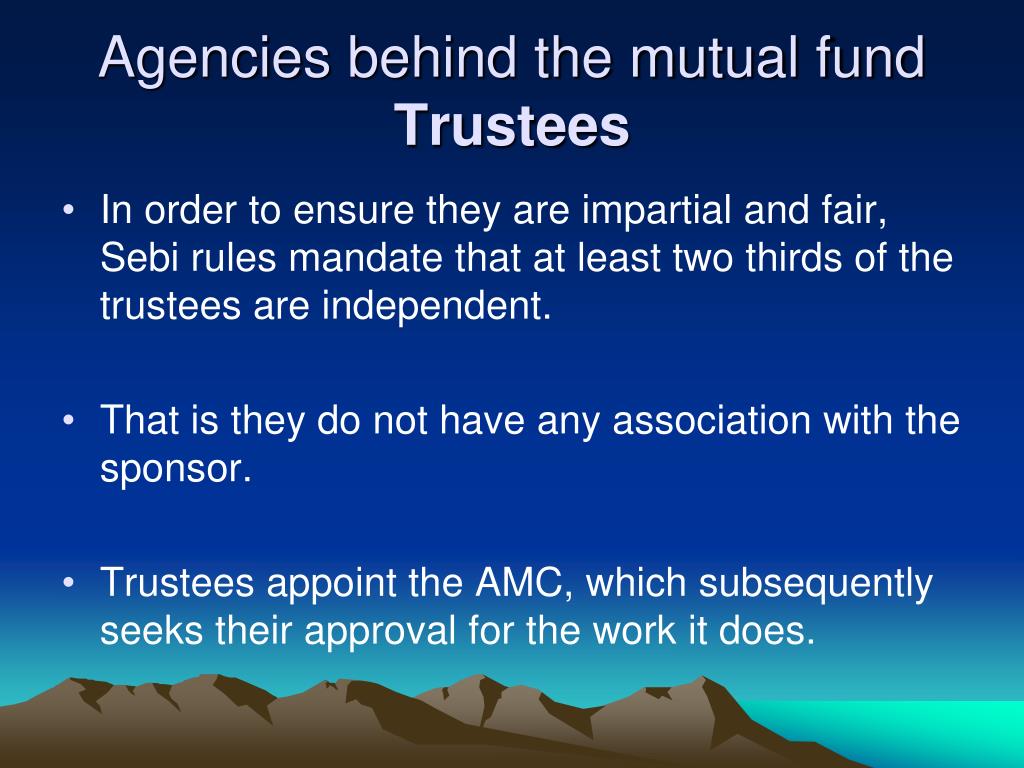 Agencies behind the mutual fund
Trustees

• In order to ensure they are impartial and fair, Sebi rules mandate that at least two thirds of the trustees are independent.

• That is they do not have any association with the sponsor.

• Trustees appoint the AMC, which subsequently seeks their approval for the work it does.